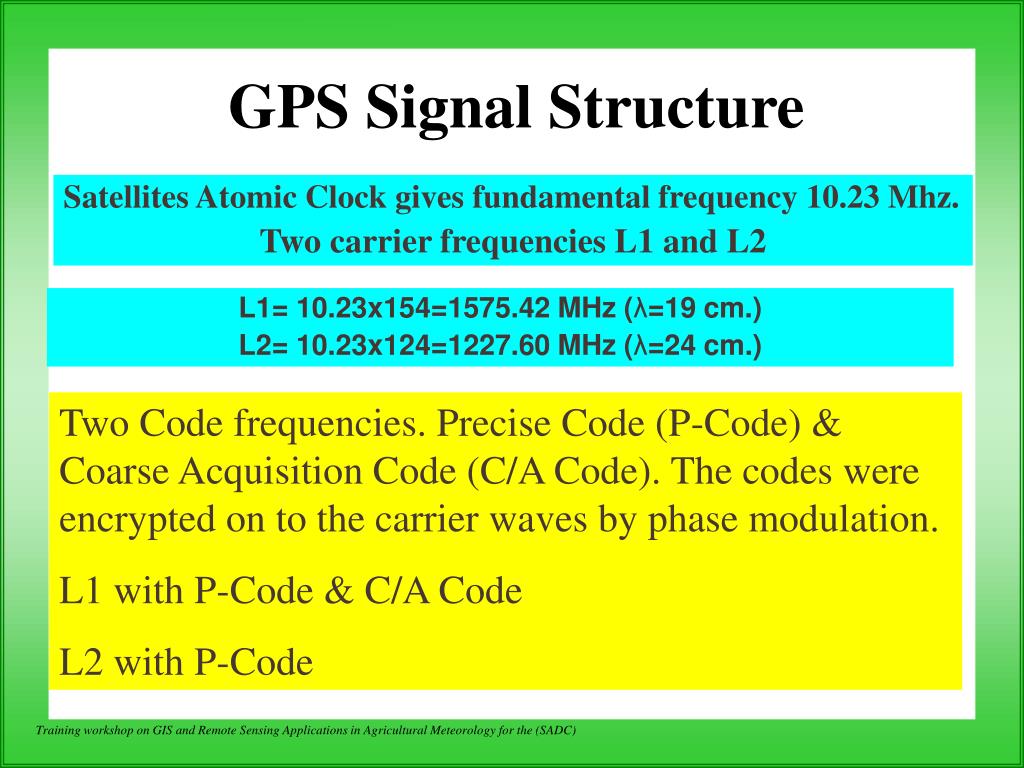 GPS Signal Structure

Satellites Atomic Clock gives fundamental frequency 10.23 Mhz. Two carrier frequencies L1 and L2

L1= 10.23x154=1575.42 MHz (λ=19 cm.)
L2= 10.23x124=1227.60 MHz (λ=24 cm.)

Two Code frequencies. Precise Code (P-Code) & Coarse Acquisition Code (C/A Code). The codes were encrypted on to the carrier waves by phase modulation.

L1 with P-Code & C/A Code

L2 with P-Code

Training workshop on GIS and Remote Sensing Applications in Agricultural Meteorology for the (SADC)